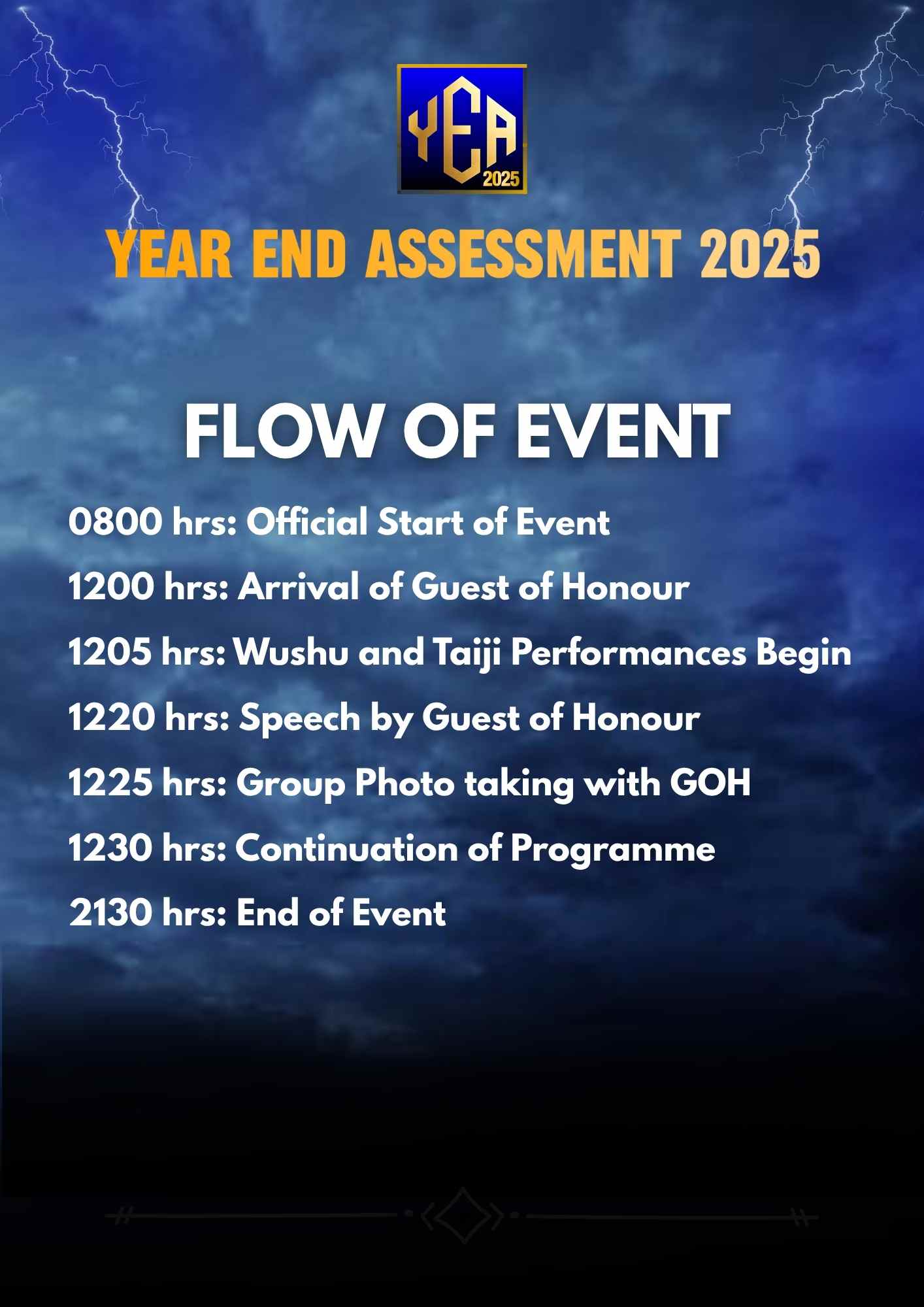 YEA 2025

YEAR END ASSESSMENT 2025

FLOW OF EVENT

0800 hrs: Official Start of Event

1200 hrs: Arrival of Guest of Honour

1205 hrs: Wushu and Taiji Performances Begin

1220 hrs: Speech by Guest of Honour

1225 hrs: Group Photo taking with GOH

1230 hrs: Continuation of Programme

2130 hrs: End of Event